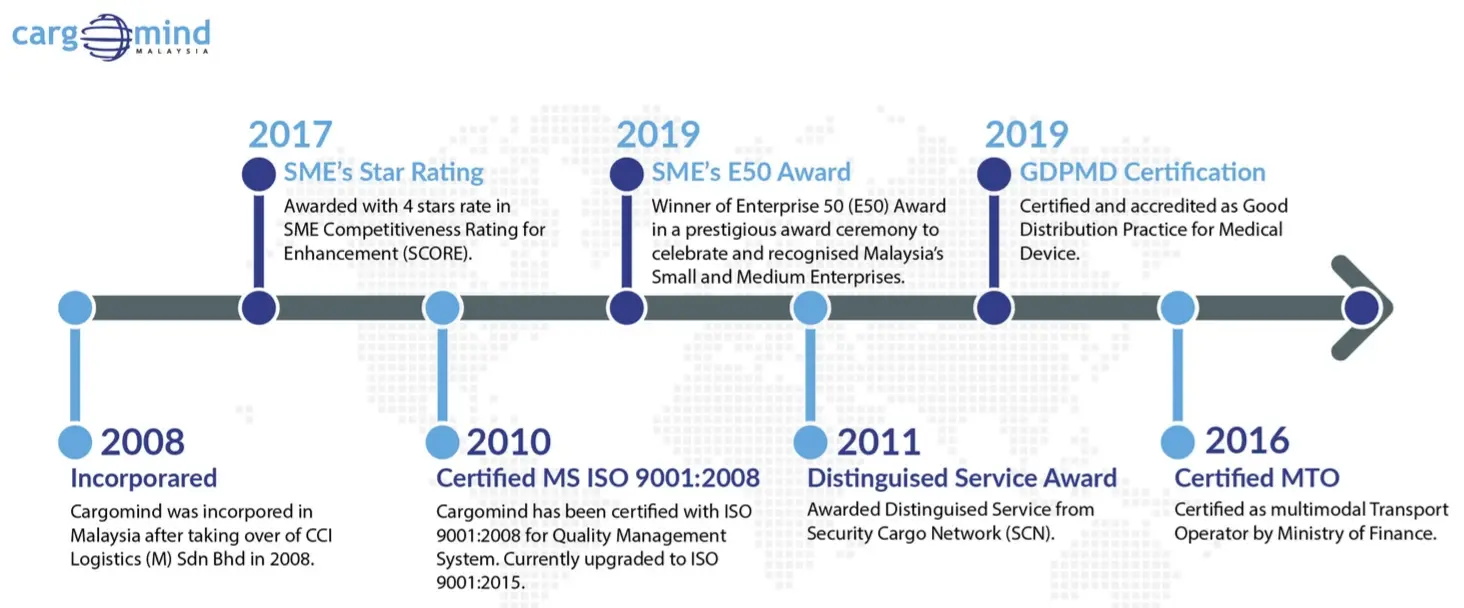 cargomind
MALAYSIA

2017
SME's Star Rating
Awarded with 4 stars rate in SME Competitiveness Rating for Enhancement (SCORE).

2019
SME's E50 Award
Winner of Enterprise 50 (E50) Award in a prestigious award ceremony to celebrate and recognised Malaysia's Small and Medium Enterprises.

2019
GDPMD Certification
Certified and accredited as Good Distribution Practice for Medical Device.

2008
Incorporared
Cargomind was incorpored in Malaysia after taking over of CCI Logistics (M) Sdn Bhd in 2008.

2010
Certified MS ISO 9001:2008
Cargomind has been certified with ISO 9001:2008 for Quality Management System. Currently upgraded to ISO 9001:2015.

2011
Distinguised Service Award
Awarded Distinguised Service from Security Cargo Network (SCN).

2016
Certified MTO
Certified as multimodal Transport Operator by Ministry of Finance.